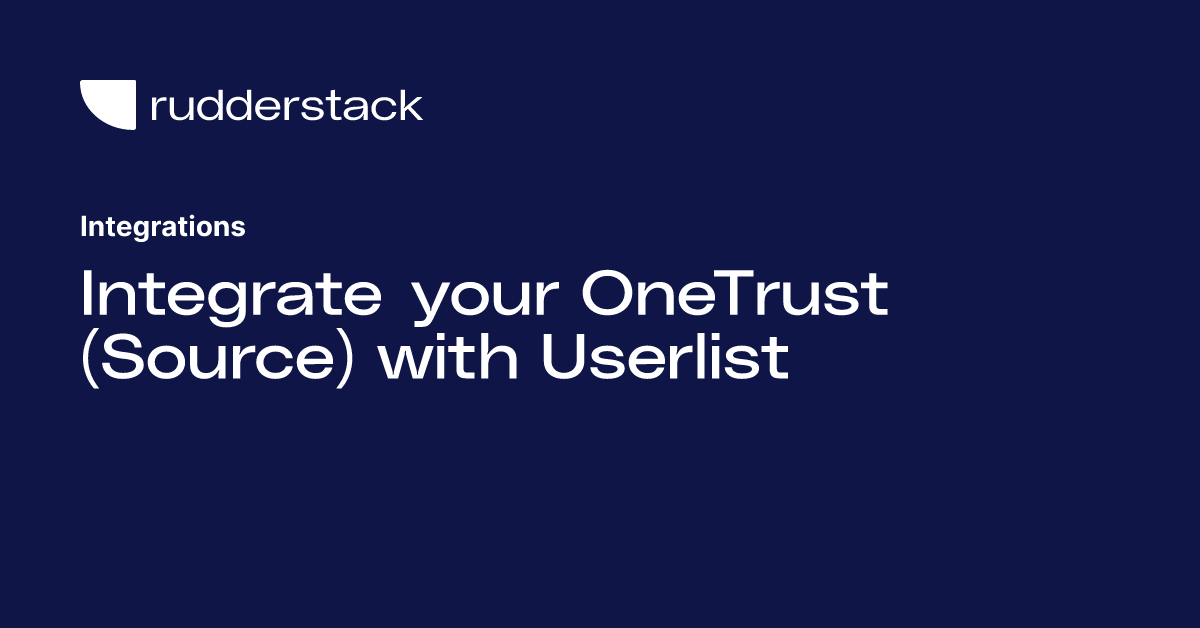 rudderstack

Integrations

Integrate your OneTrust (Source) with Userlist